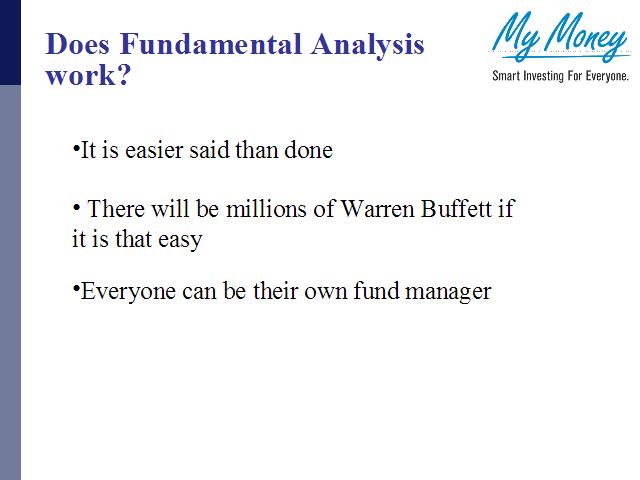 Does Fundamental Analysis work?

My Money
Smart Investing For Everyone.

•It is easier said than done

• There will be millions of Warren Buffett if it is that easy

•Everyone can be their own fund manager